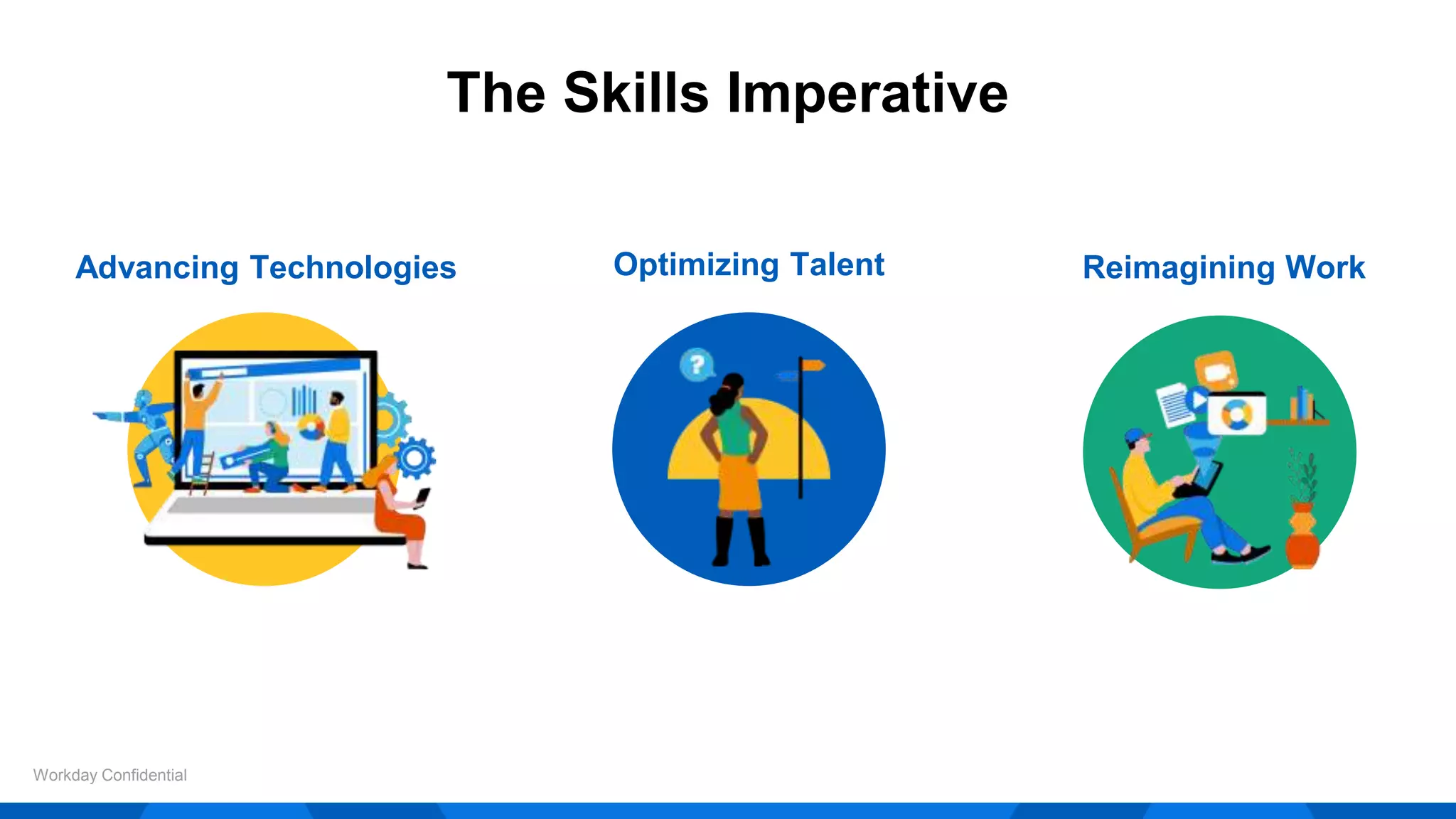 The Skills Imperative

Advancing Technologies

Optimizing Talent

Reimagining Work

?

Workday Confidential